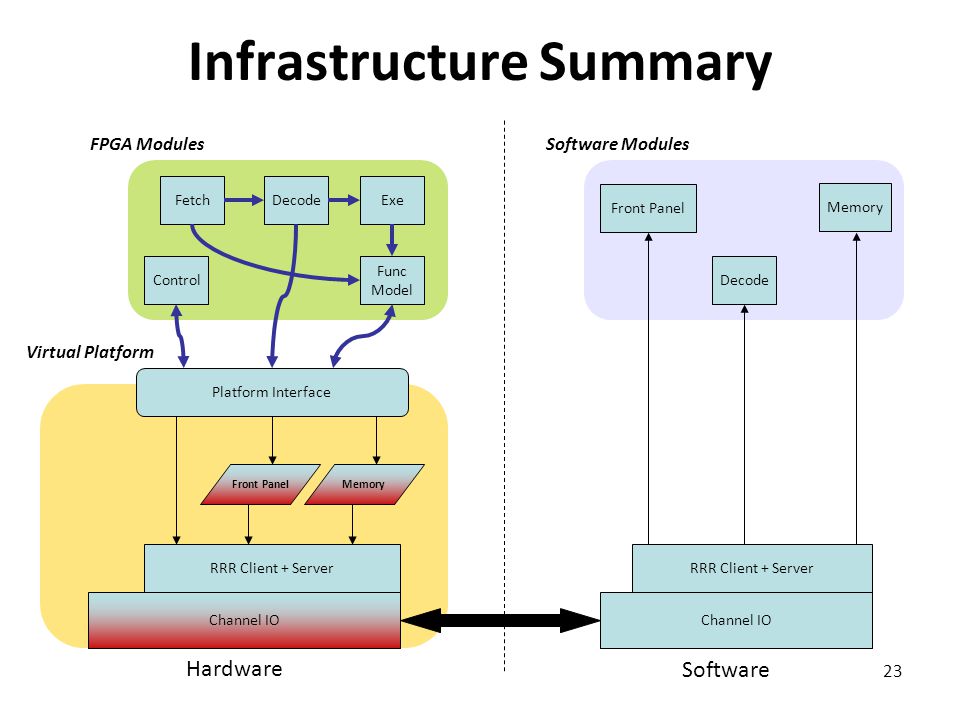 Infrastructure Summary

FPGA Modules

Fetch

Decode

Exe

Control

Func Model

Virtual Platform

Platform Interface

Front Panel

Memory

RRR Client + Server

Channel IO

Hardware

Software Modules

Front Panel

Memory

Decode

RRR Client + Server

Channel IO

Software

23